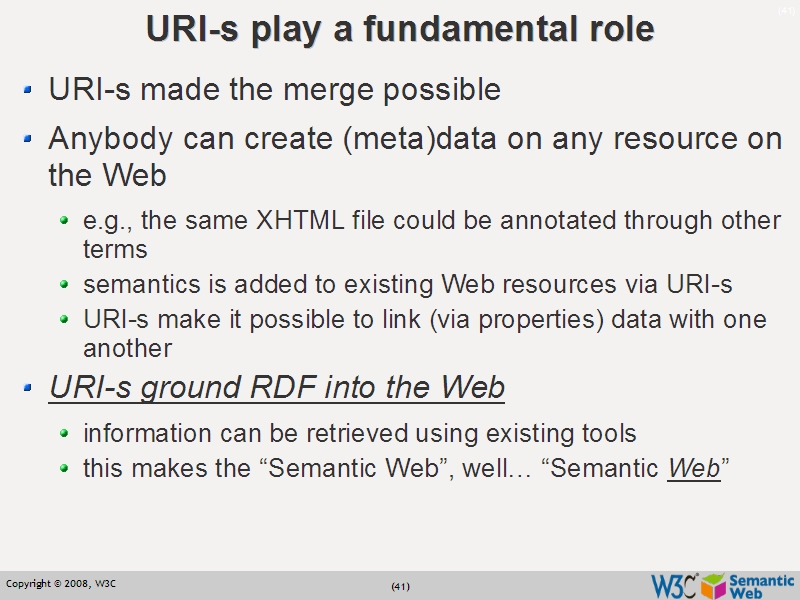 (41)

URI-s play a fundamental role

URI-s made the merge possible

Anybody can create (meta)data on any resource on the Web

e.g., the same XHTML file could be annotated through other terms

semantics is added to existing Web resources via URI-s

URI-s make it possible to link (via properties) data with one another

URI-s ground RDF into the Web

information can be retrieved using existing tools

this makes the “Semantic Web”, well… “Semantic Web”

Copyright © 2008, W3C

(41)

W3C Semantic Web